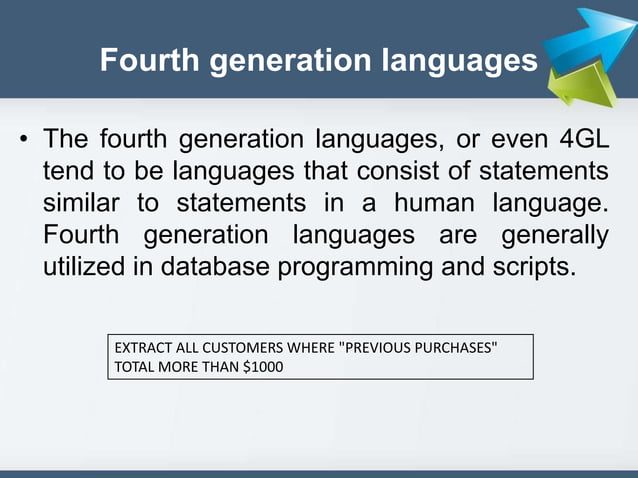 Fourth generation languages

• The fourth generation languages, or even 4GL tend to be languages that consist of statements similar to statements in a human language. Fourth generation languages are generally utilized in database programming and scripts.

EXTRACT ALL CUSTOMERS WHERE "PREVIOUS PURCHASES" TOTAL MORE THAN \$1000